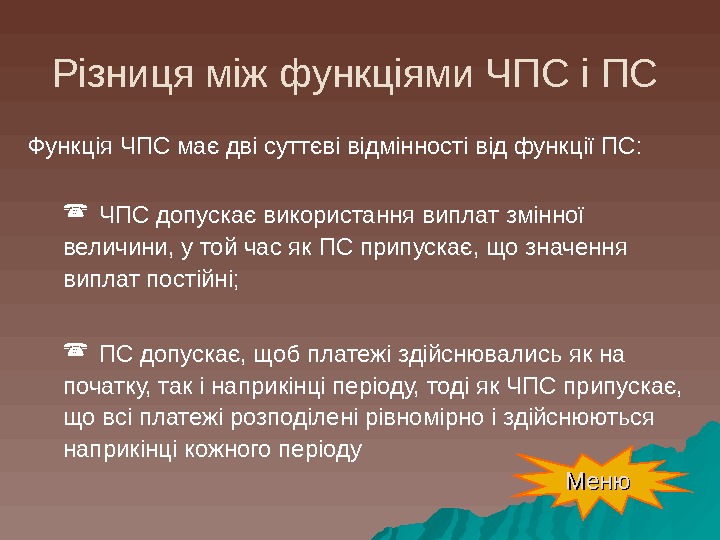 Різниця між функціями ЧПС і ПС

Функція ЧПС має дві суттєві відмінності від функції ПС:

☎ ЧПС допускає використання виплат змінної величини, у той час як ПС припускає, що значення виплат постійні;

☎ ПС допускає, щоб платежі здійснювались як на початку, так і наприкінці періоду, тоді як ЧПС припускає, що всі платежі розподілені рівномірно і здійснюються наприкінці кожного періоду

Меню